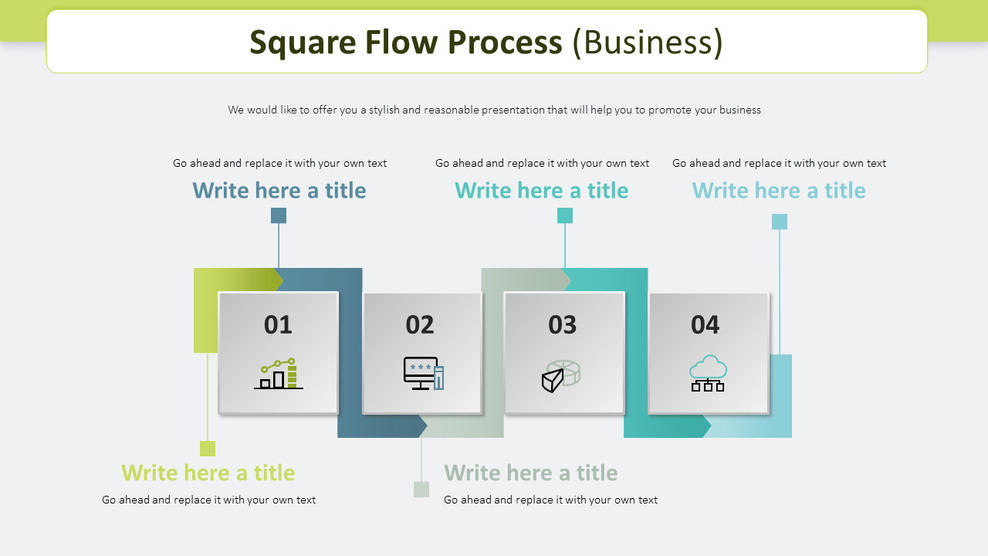 Square Flow Process (Business)

We would like to offer you a stylish and reasonable presentation that will help you to promote your business

Go ahead and replace it with your own text
Write here a title

Go ahead and replace it with your own text
Write here a title

Go ahead and replace it with your own text
Write here a title

01

02

03

04

Write here a title
Go ahead and replace it with your own text

Write here a title
Go ahead and replace it with your own text